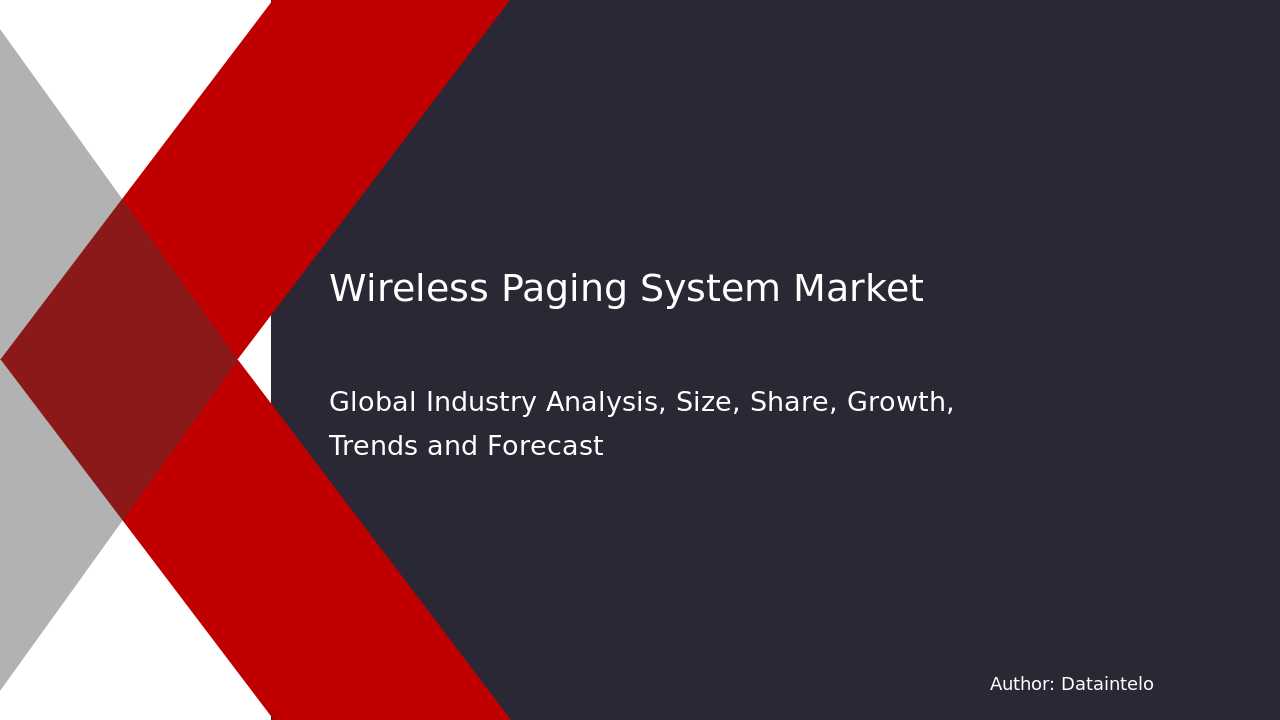 Wireless Paging System Market

Global Industry Analysis, Size, Share, Growth, Trends and Forecast

Author: Dataintelo